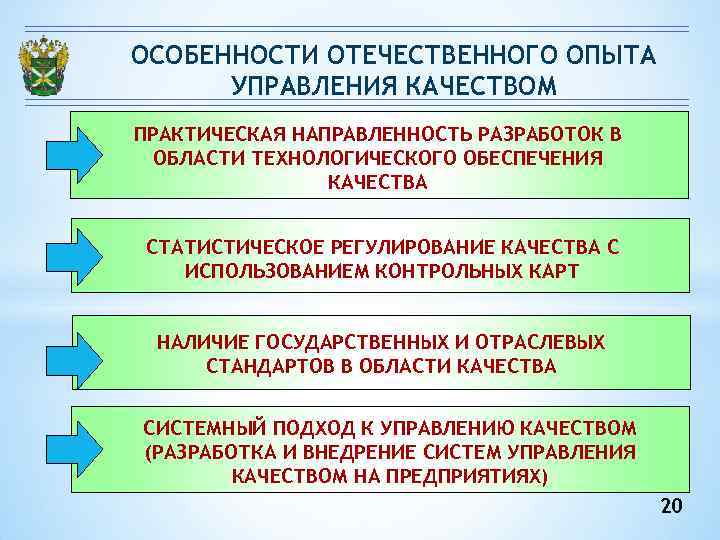 ОСОБЕННОСТИ ОТЕЧЕСТВЕННОГО ОПЫТА УПРАВЛЕНИЯ КАЧЕСТВОМ

ПРАКТИЧЕСКАЯ НАПРАВЛЕННОСТЬ РАЗРАБОТОК В ОБЛАСТИ ТЕХНОЛОГИЧЕСКОГО ОБЕСПЕЧЕНИЯ КАЧЕСТВА

СТАТИСТИЧЕСКОЕ РЕГУЛИРОВАНИЕ КАЧЕСТВА С ИСПОЛЬЗОВАНИЕМ КОНТРОЛЬНЫХ КАРТ

НАЛИЧИЕ ГОСУДАРСТВЕННЫХ И ОТРАСЛЕВЫХ СТАНДАРТОВ В ОБЛАСТИ КАЧЕСТВА

СИСТЕМНЫЙ ПОДХОД К УПРАВЛЕНИЮ КАЧЕСТВОМ (РАЗРАБОТКА И ВНЕДРЕНИЕ СИСТЕМ УПРАВЛЕНИЯ КАЧЕСТВОМ НА ПРЕДПРИЯТИЯХ)

20